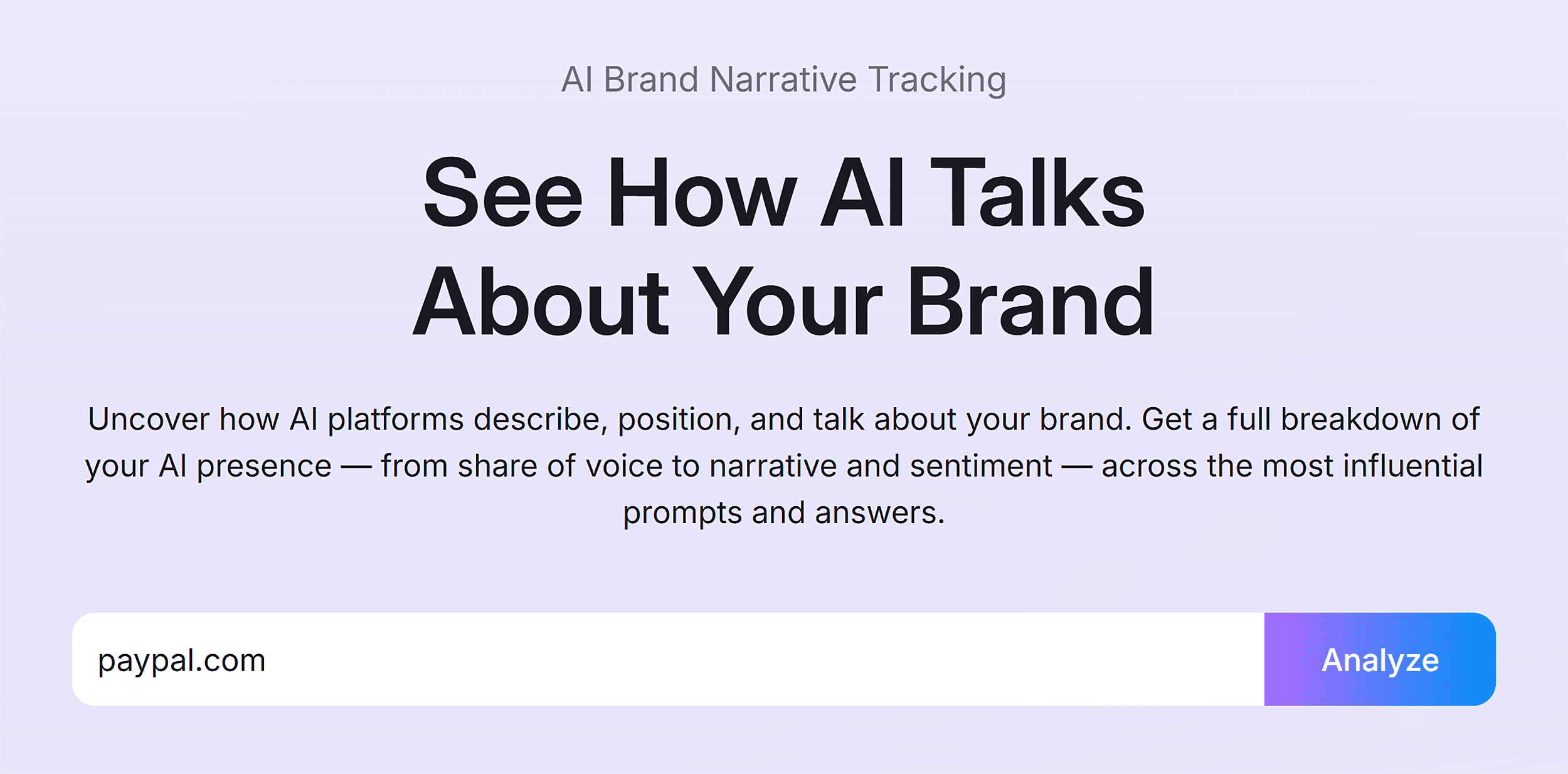 AI Brand Narrative Tracking

See How AI Talks About Your Brand

Uncover how AI platforms describe, position, and talk about your brand. Get a full breakdown of your AI presence — from share of voice to narrative and sentiment — across the most influential prompts and answers.

paypal.com

Analyze